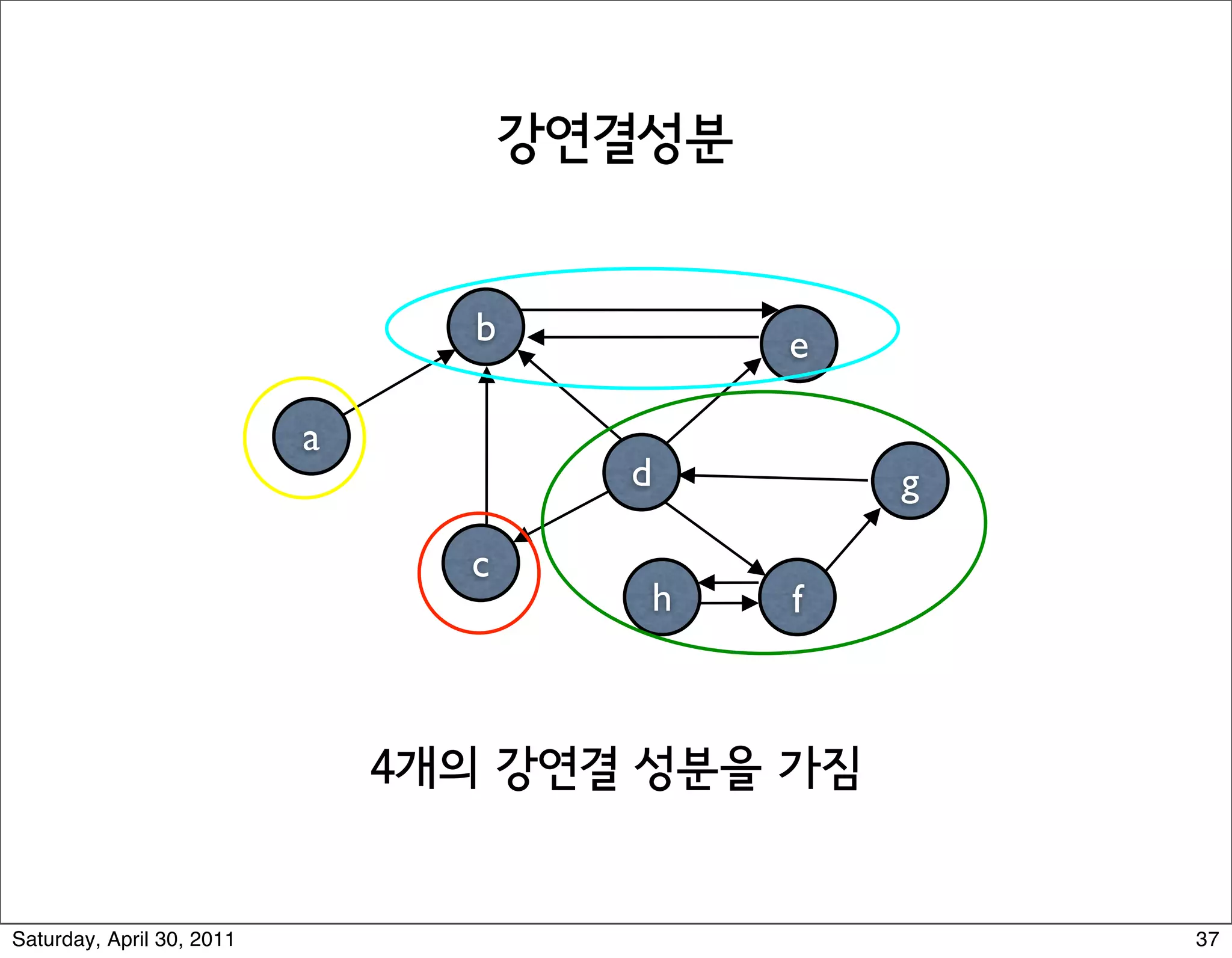 강연결성분

b
e
a
d
g
c
h
f

4개의 강연결 성분을 가짐

Saturday, April 30, 2011

37